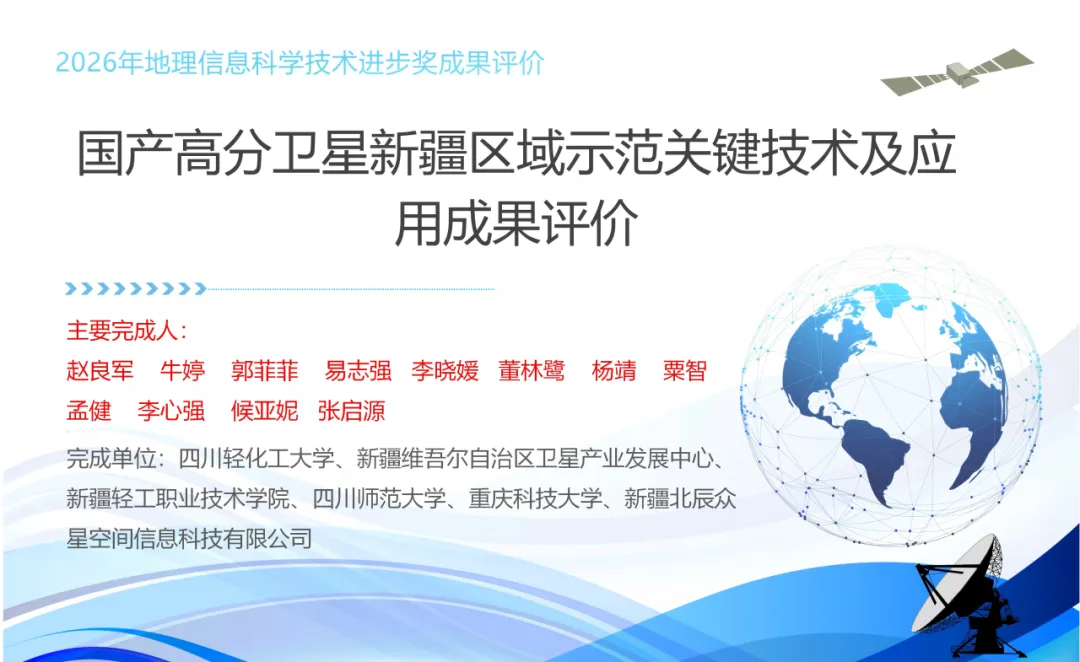 2026年地理信息科学技术进步奖成果评价

国产高分卫星新疆区域示范关键技术及应用成果评价

主要完成人：
赵良军　牛婷　郭菲菲　易志强　李晓媛　董林鹭　杨靖　粟智
孟健　李心强　候亚妮　张启源

完成单位：四川轻化工大学、新疆维吾尔自治区卫星产业发展中心、新疆轻工职业技术学院、四川师范大学、重庆科技大学、新疆北辰众星空间信息科技有限公司